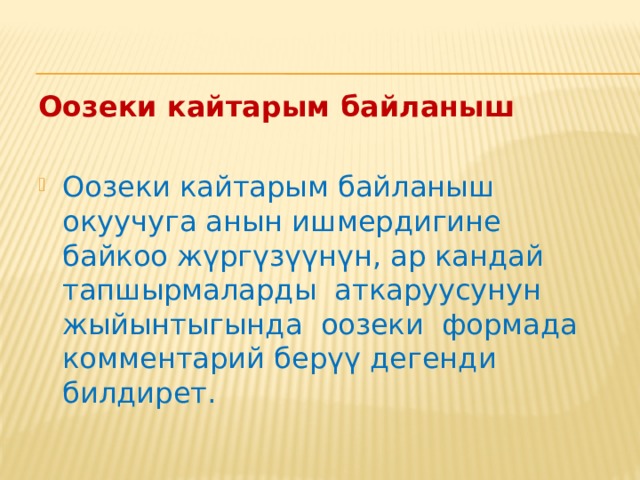 Оозеки кайтарым байланыш

Оозеки кайтарым байланыш окуучуга анын ишмердигине байкоо жүргүзүүнүн, ар кандай тапшырмаларды аткаруусунун жыйынтыгында оозеки формада комментарий берүү дегенди билдирет.